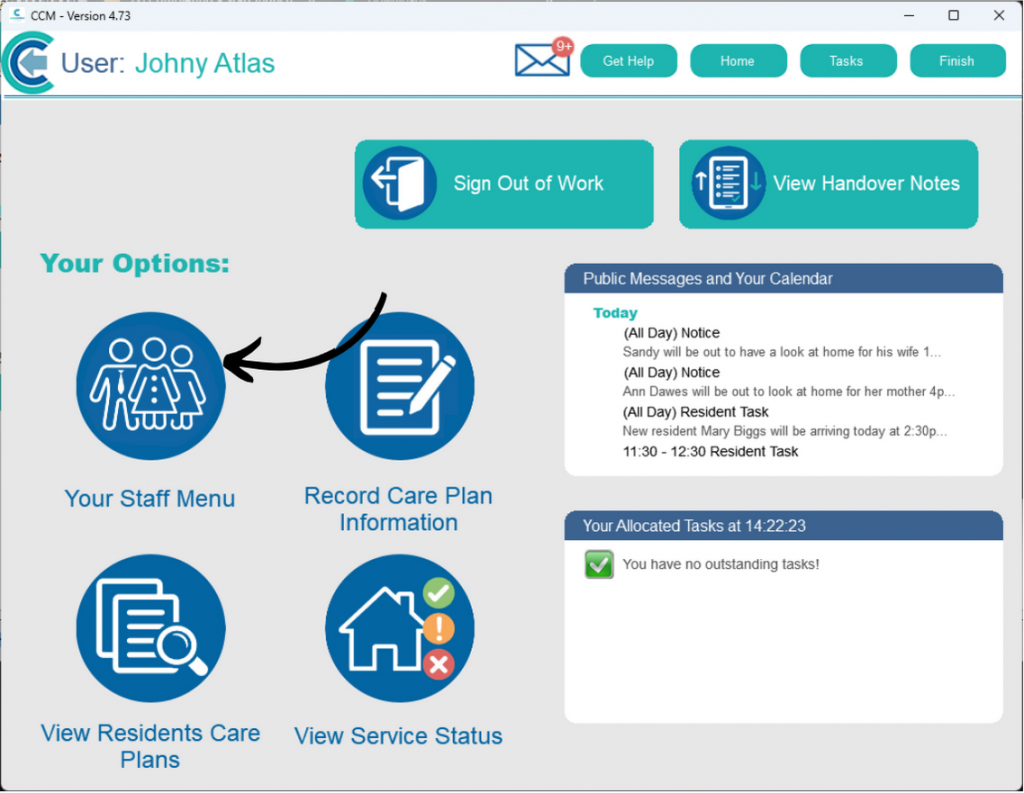 CCM - Version 4.73

User: Johny Atlas

9+

Get Help

Home

Tasks

Finish

Sign Out of Work

View Handover Notes

Your Options:

Your Staff Menu

Record Care Plan Information

View Residents Care Plans

View Service Status

Public Messages and Your Calendar

Today

(All Day) Notice
Sandy will be out to have a look at home for his wife 1...

(All Day) Notice
Ann Dawes will be out to look at home for her mother 4p...

(All Day) Resident Task
New resident Mary Biggs will be arriving today at 2:30p...

11:30 - 12:30 Resident Task

Your Allocated Tasks at 14:22:23

You have no outstanding tasks!